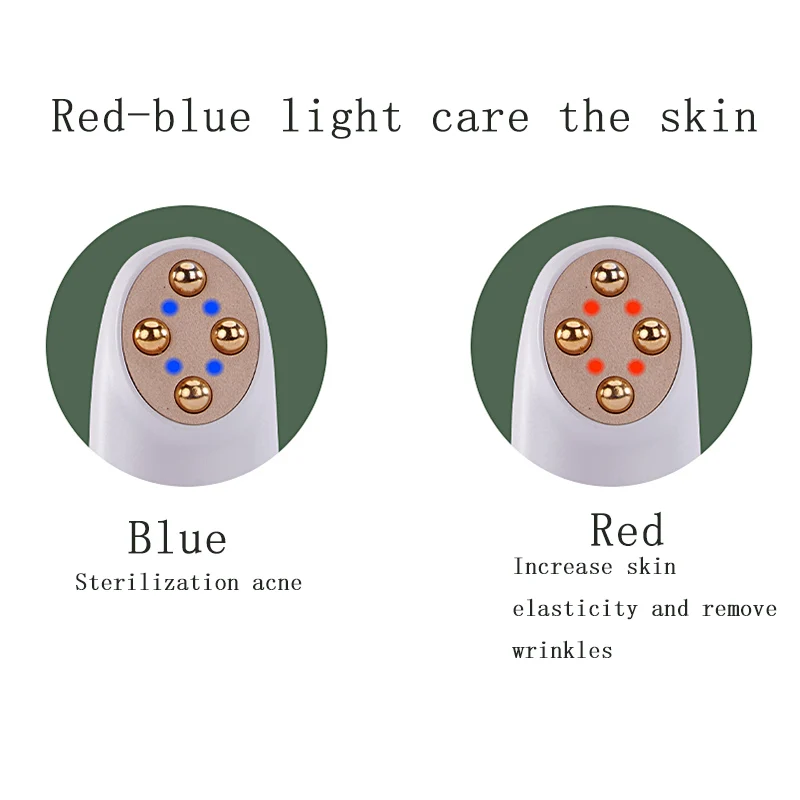 Red-blue light care the skin

Blue
Sterilization acne

Red
Increase skin elasticity and remove wrinkles